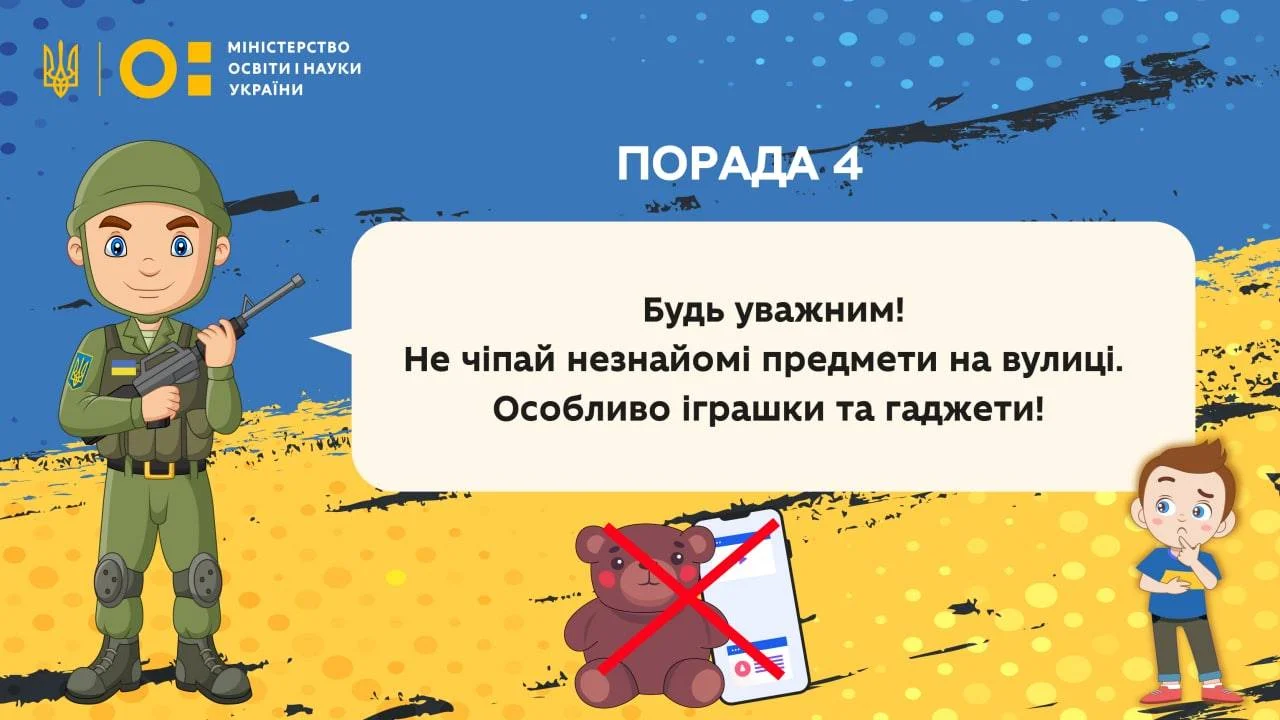 МІНІСТЕРСТВО ОСВІТИ І НАУКИ УКРАЇНИ

ПОРАДА 4

Будь уважним!
Не чіпай незнайомі предмети на вулиці.
Особливо іграшки та гаджети!